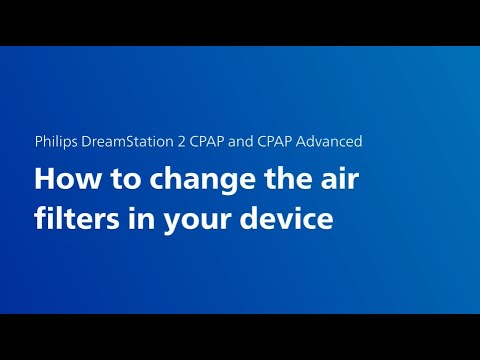 Philips DreamStation 2 CPAP and CPAP Advanced

How to change the air filters in your device